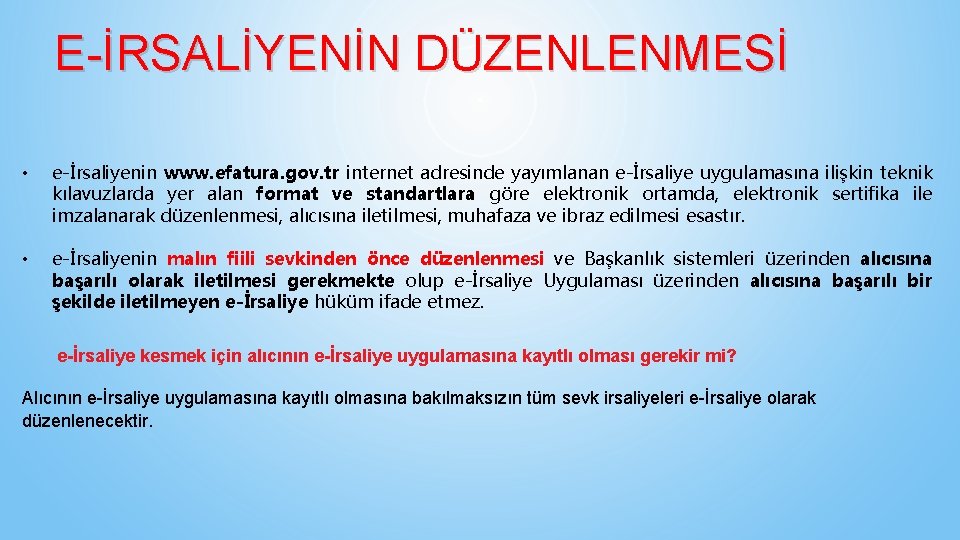 E-İRSALİYENİN DÜZENLENMESİ

• e-İrsaliyenin www.efatura.gov.tr internet adresinde yayımlanan e-İrsaliye uygulamasına ilişkin teknik kılavuzlarda yer alan format ve standartlara göre elektronik ortamda, elektronik sertifika ile imzalanarak düzenlenmesi, alıcısına iletilmesi, muhafaza ve ibraz edilmesi esastır.

• e-İrsaliyenin malın fiili sevkinden önce düzenlenmesi ve Başkanlık sistemleri üzerinden alıcısına başarılı olarak iletilmesi gerekmekte olup e-İrsaliye Uygulaması üzerinden alıcısına başarılı bir şekilde iletilmeyen e-İrsaliye hüküm ifade etmez.

e-İrsaliye kesmek için alıcının e-İrsaliye uygulamasına kayıtlı olması gerekir mi?

Alıcının e-İrsaliye uygulamasına kayıtlı olmasına bakılmaksızın tüm sevk irsaliyeleri e-İrsaliye olarak düzenlenecektir.